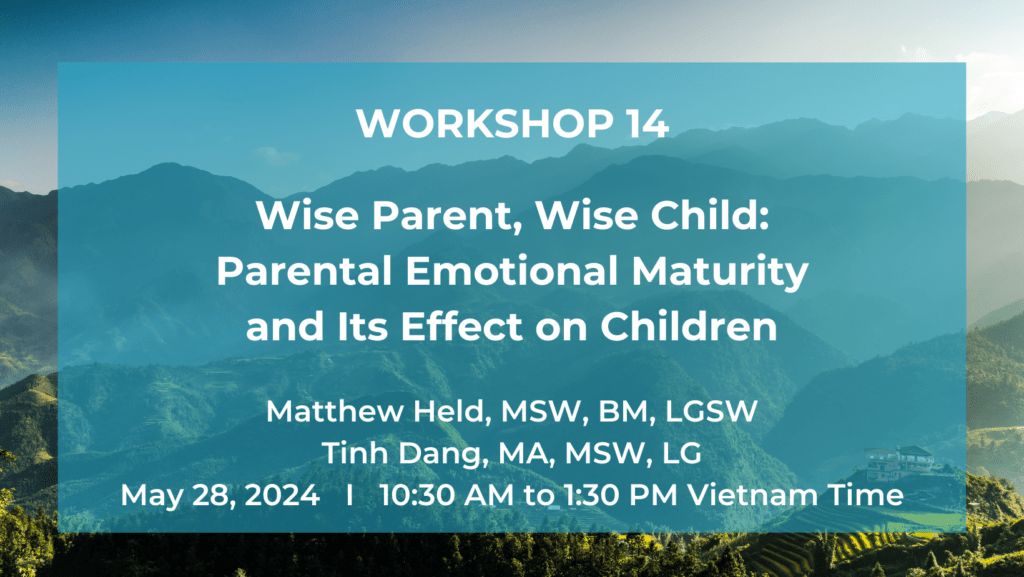 WORKSHOP 14

Wise Parent, Wise Child: Parental Emotional Maturity and Its Effect on Children

Matthew Held, MSW, BM, LGSW
Tinh Dang, MA, MSW, LG
May 28, 2024 I 10:30 AM to 1:30 PM Vietnam Time